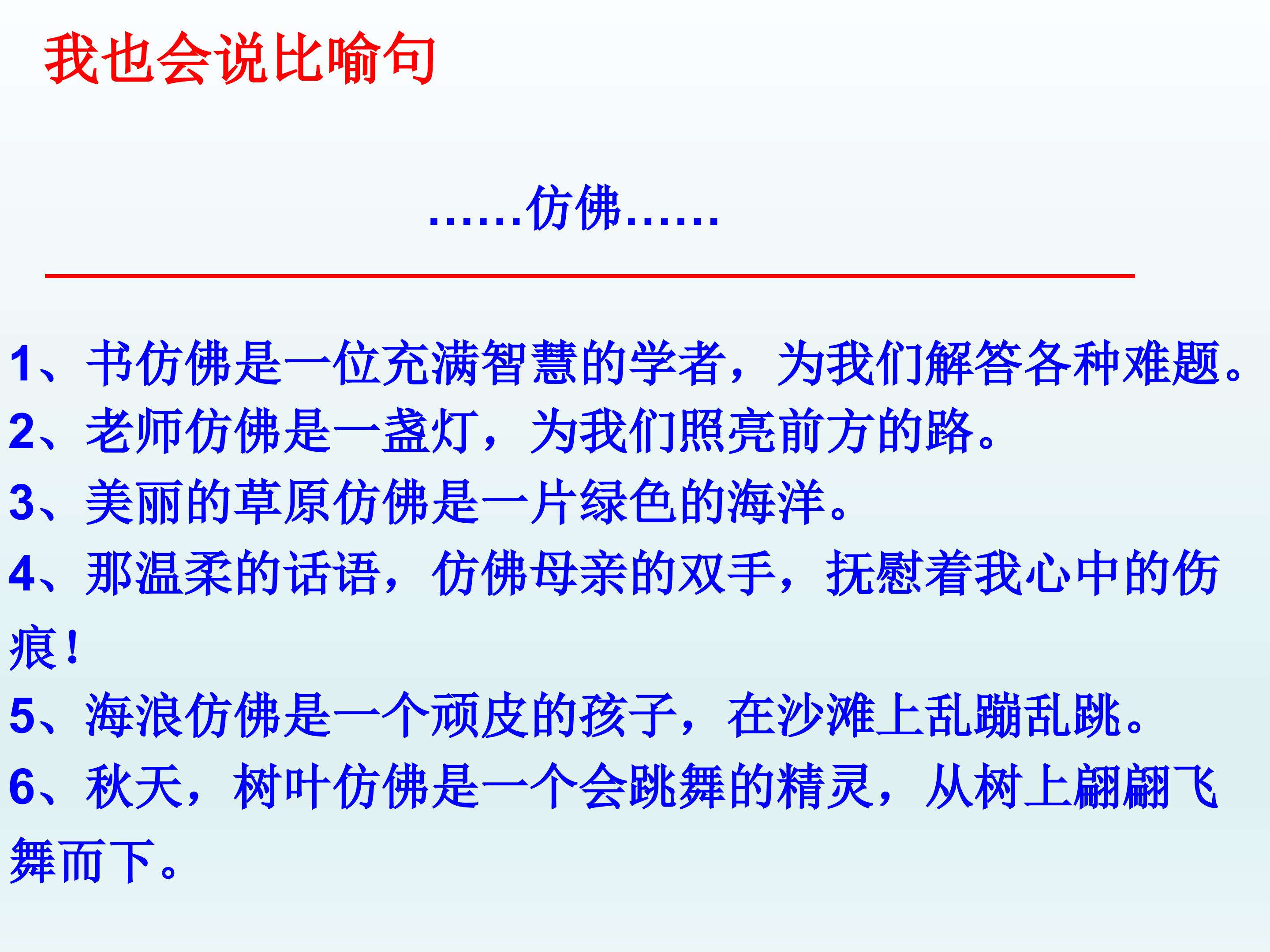 我也会说比喻句

……仿佛……

1、书仿佛是一位充满智慧的学者，为我们解答各种难题。

2、老师仿佛是一盏灯，为我们照亮前方的路。

3、美丽的草原仿佛是一片绿色的海洋。

4、那温柔的话语，仿佛母亲的双手，抚慰着我心中的伤痕！

5、海浪仿佛是一个顽皮的孩子，在沙滩上乱蹦乱跳。

6、秋天，树叶仿佛是一个会跳舞的精灵，从树上翩翩飞舞而下。